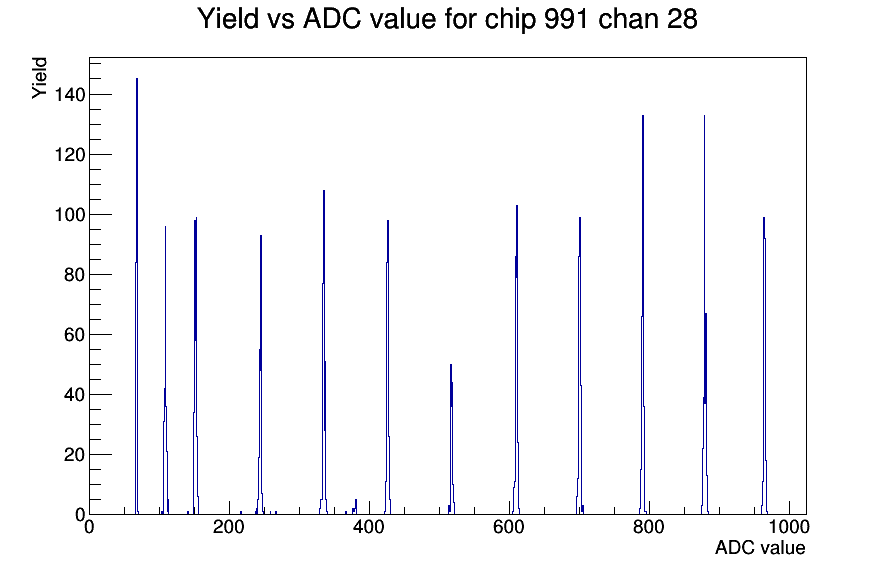 Yield vs ADC value for chip 991 chan 28

Yield

140
120
100
80
60
40
20
0

0
200
400
600
800
1000

ADC value